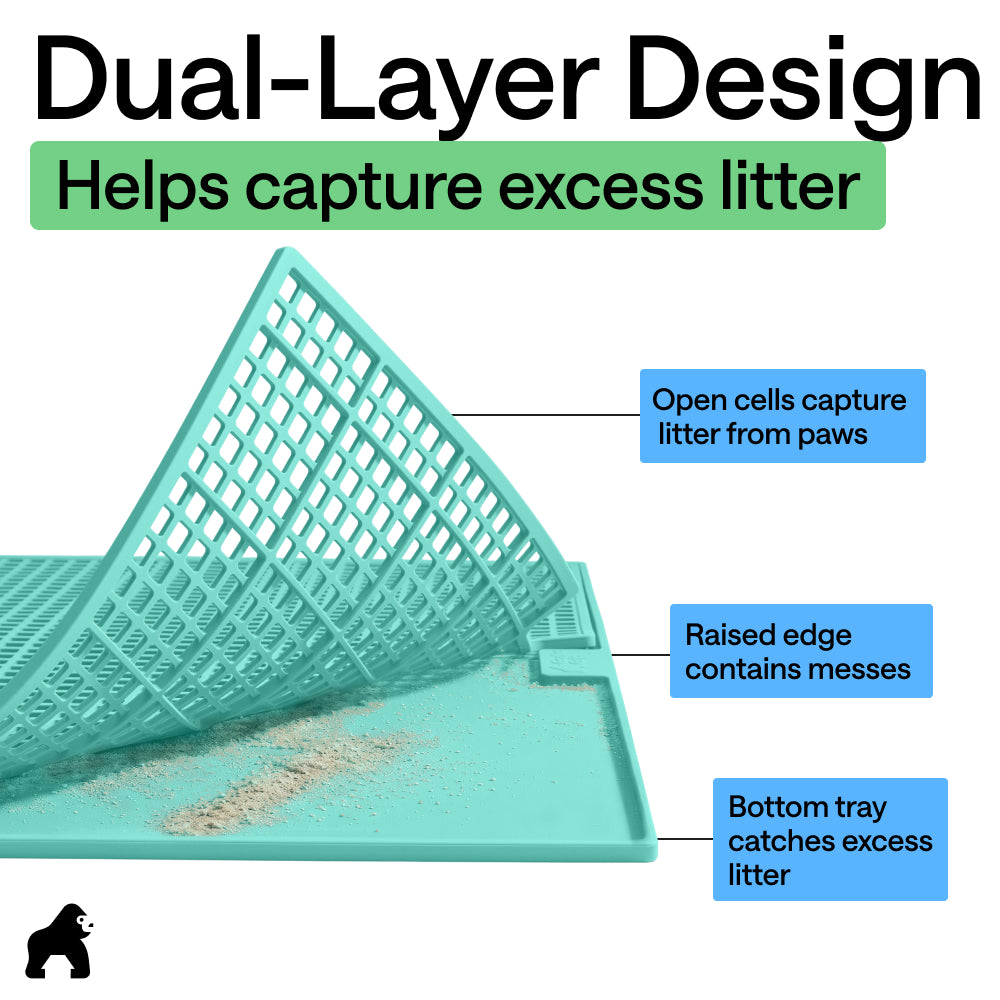 Dual-Layer Design

Helps capture excess litter

Open cells capture litter from paws

Raised edge contains messes

Bottom tray catches excess litter